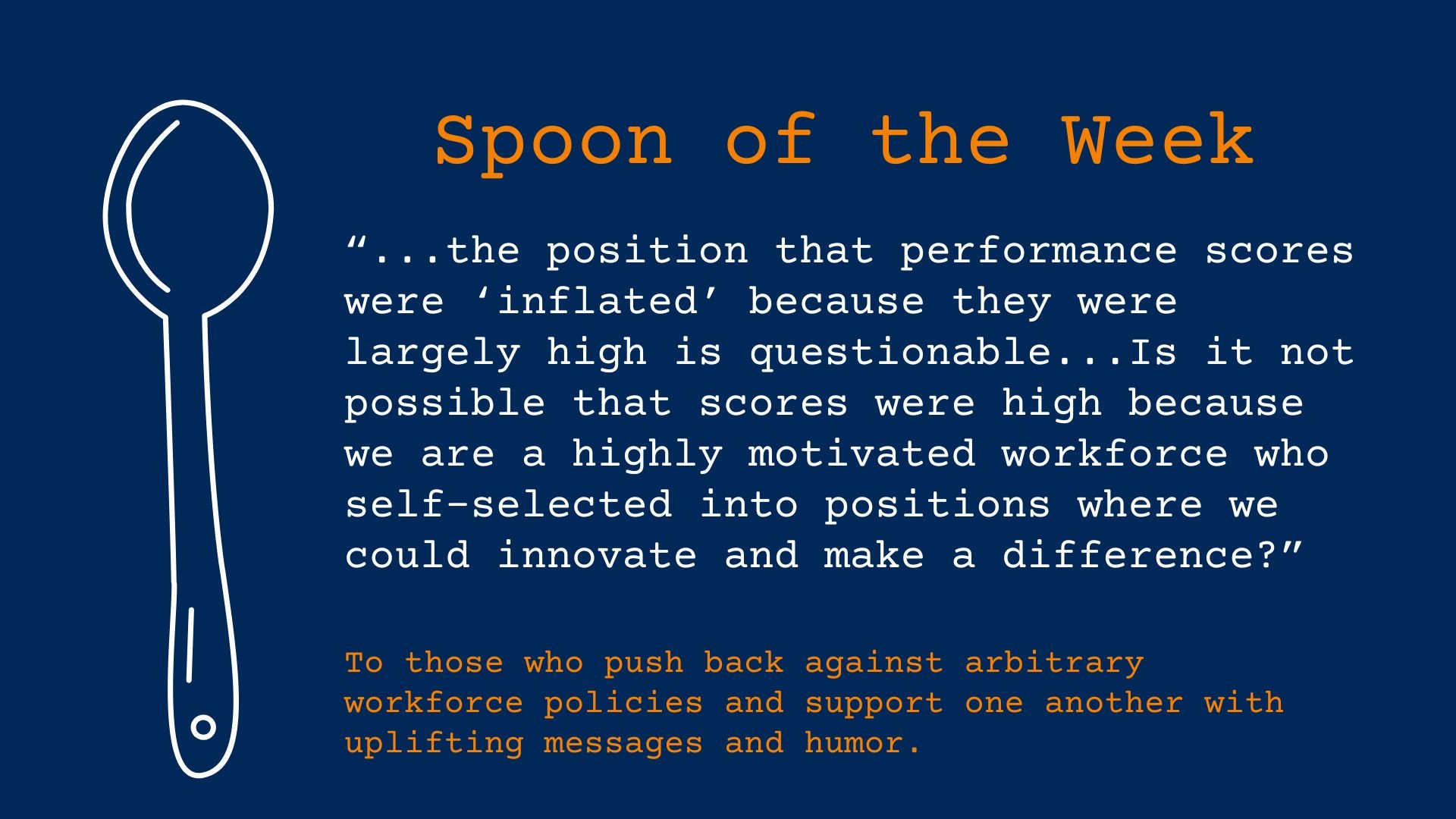 Spoon of the Week

“...the position that performance scores were ‘inflated’ because they were largely high is questionable...Is it not possible that scores were high because we are a highly motivated workforce who self-selected into positions where we could innovate and make a difference?”

To those who push back against arbitrary workforce policies and support one another with uplifting messages and humor.